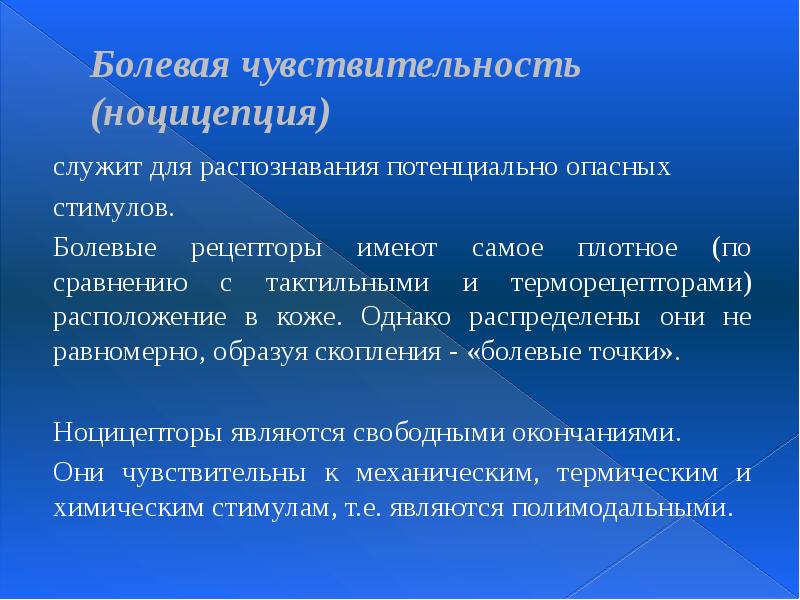 Болевая чувствительность (ноцицепция)

служит для распознавания потенциально опасных стимулов.

Болевые рецепторы имеют самое плотное (по сравнению с тактильными и терморецепторами) расположение в коже. Однако распределены они не равномерно, образуя скопления - «болевые точки».

Ноцицепторы являются свободными окончаниями.

Они чувствительны к механическим, термическим и химическим стимулам, т.е. являются полимодальными.